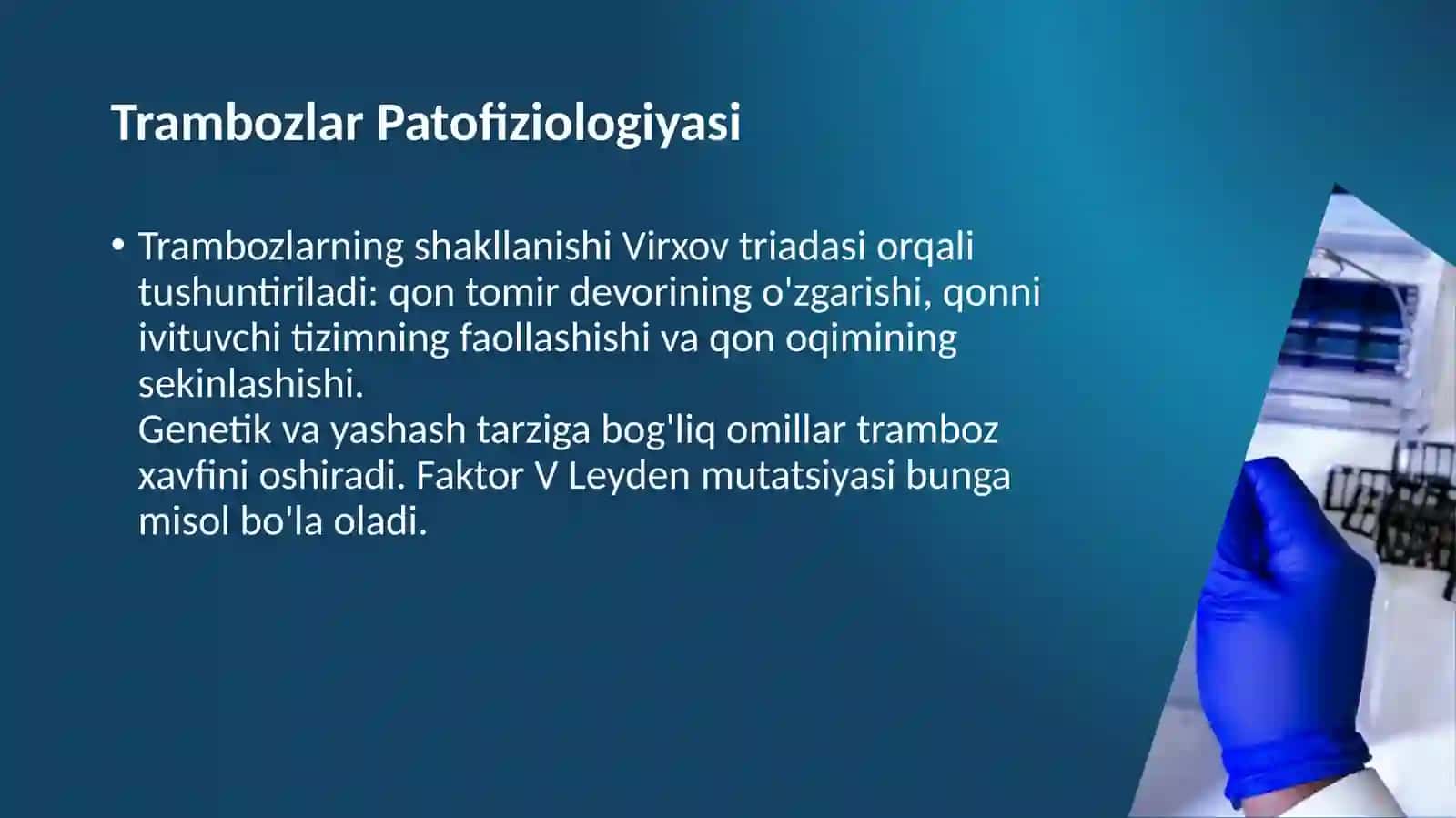 Trambozlar Patofiziologiyasi

• Trambozlarning shakllanishi Virxov triadasi orqali tushuntiriladi: qon tomir devorining o'zgarishi, qonni ivituvchi tizimning faollashishi va qon oqimining sekinlashishi.
Genetik va yashash tarziga bog'liq omillar tramboz xavfini oshiradi. Faktor V Leyden mutatsiyasi bunga misol bo'la oladi.